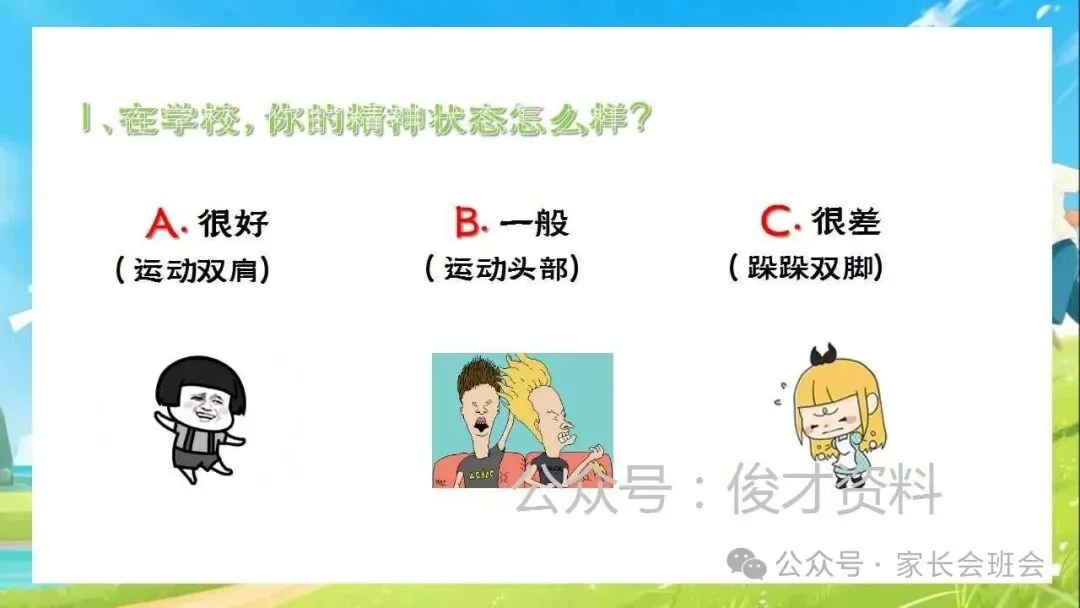 1、在学校，你的精神状态怎么样？

A. 很好
（运动双肩）

B. 一般
（运动头部）

C. 很差
（跺跺双脚）

公众号：俊才资料

公众号 · 家长会班会